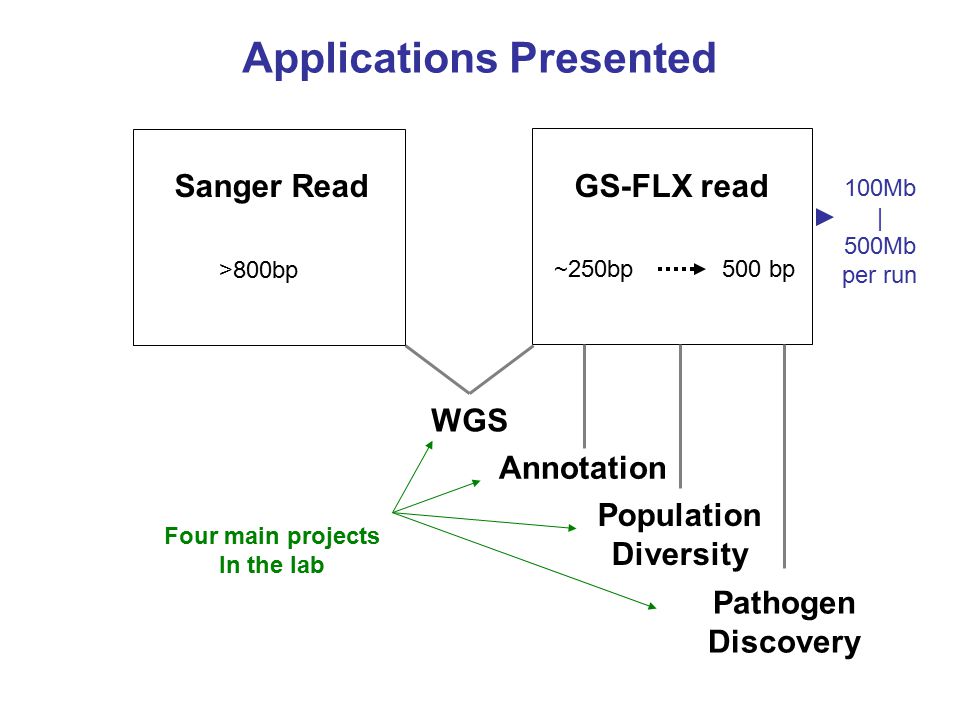 Applications Presented

Sanger Read

>800bp

GS-FLX read

~250bp 500 bp

100Mb
|
500Mb
per run

WGS

Annotation

Population
Diversity

Pathogen
Discovery

Four main projects
In the lab